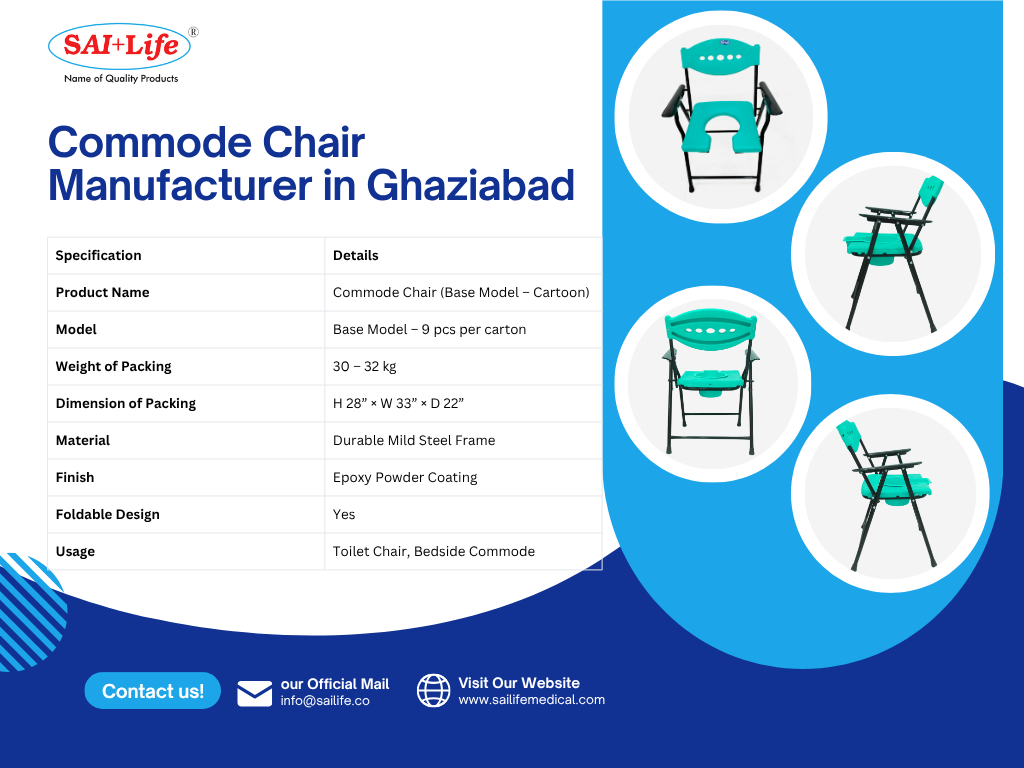 SAI+Life®
Name of Quality Products

Commode Chair Manufacturer in Ghaziabad

| Specification | Details |
|---|---|
| Product Name | Commode Chair (Base Model – Cartoon) |
| Model | Base Model – 9 pcs per carton |
| Weight of Packing | 30 – 32 kg |
| Dimension of Packing | H 28” × W 33” × D 22” |
| Material | Durable Mild Steel Frame |
| Finish | Epoxy Powder Coating |
| Foldable Design | Yes |
| Usage | Toilet Chair, Bedside Commode |

Contact us!

our Official Mail
info@sailife.co

Visit Our Website
www.sailifemedical.com